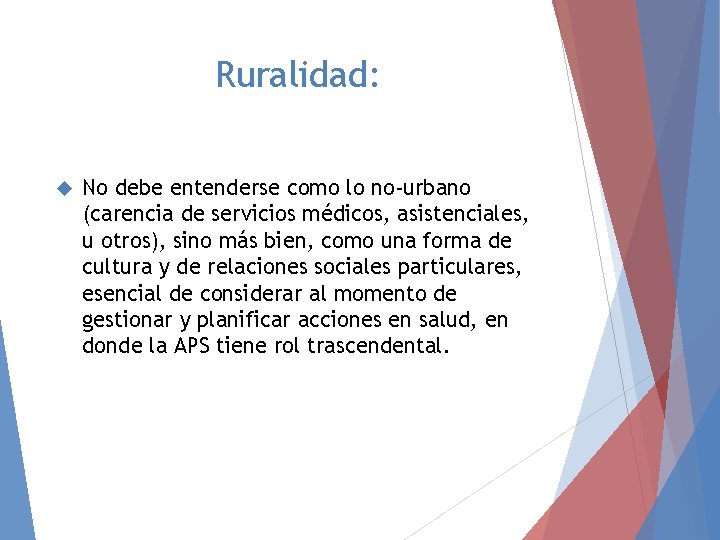 Ruralidad:

No debe entenderse como lo no-urbano (carencia de servicios médicos, asistenciales, u otros), sino más bien, como una forma de cultura y de relaciones sociales particulares, esencial de considerar al momento de gestionar y planificar acciones en salud, en donde la APS tiene rol trascendental.